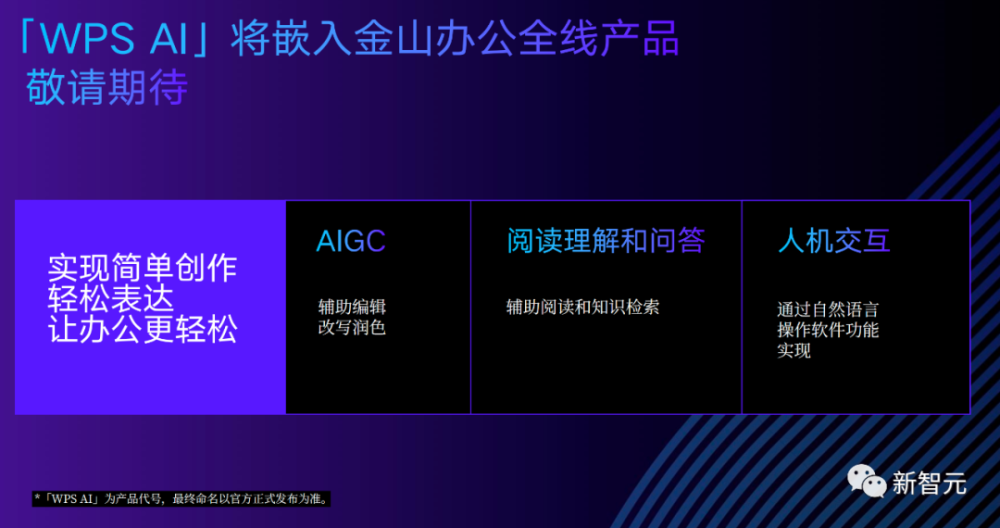 「WPS AI」将嵌入金山办公全线产品
敬请期待

实现简单创作
轻松表达
让办公更轻松

AIGC

辅助编辑
改写润色

阅读理解和问答

辅助阅读和知识检索

人机交互

通过自然语言
操作软件功能
实现

*「WPS AI」为产品代号，最终命名以官方正式发布为准。

新智元